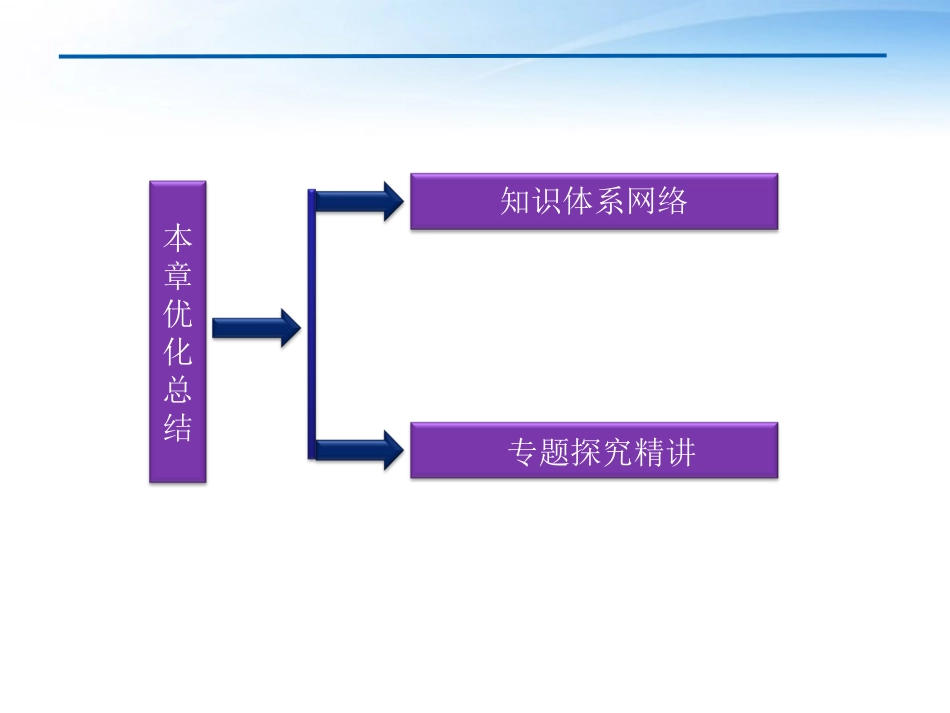 本章优化总结

知识体系网络

专题探究精讲